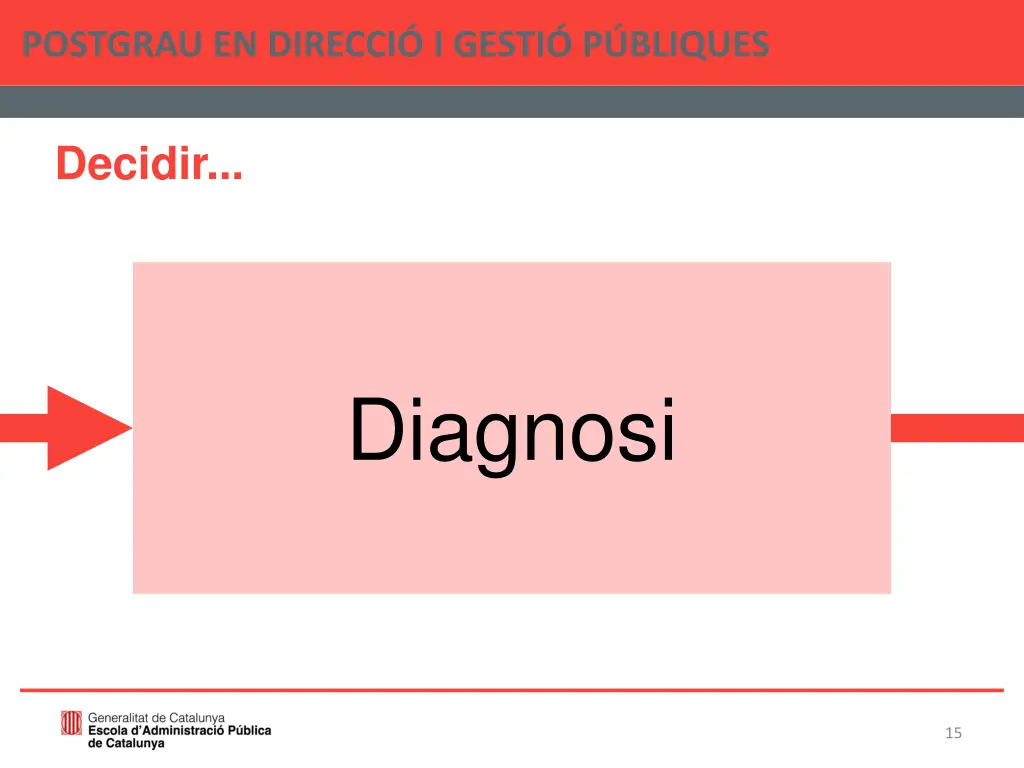 POSTGRAU EN DIRECCIÓ I GESTIÓ PÚBLIQUES

Decidir...

Diagnosi

Generalitat de Catalunya
Escola d'Administració Pública de Catalunya

15